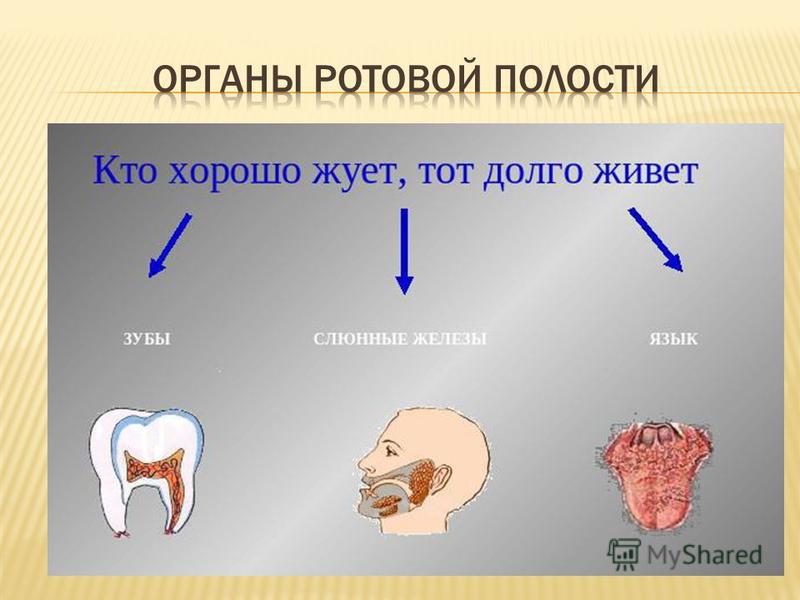 ОРГАНЫ РОТОВОЙ ПОЛОСТИ

Кто хорошо жует, тот долго живет

ЗУБЫ

СЛЮННЫЕ ЖЕЛЕЗЫ

ЯЗЫК

MyShared